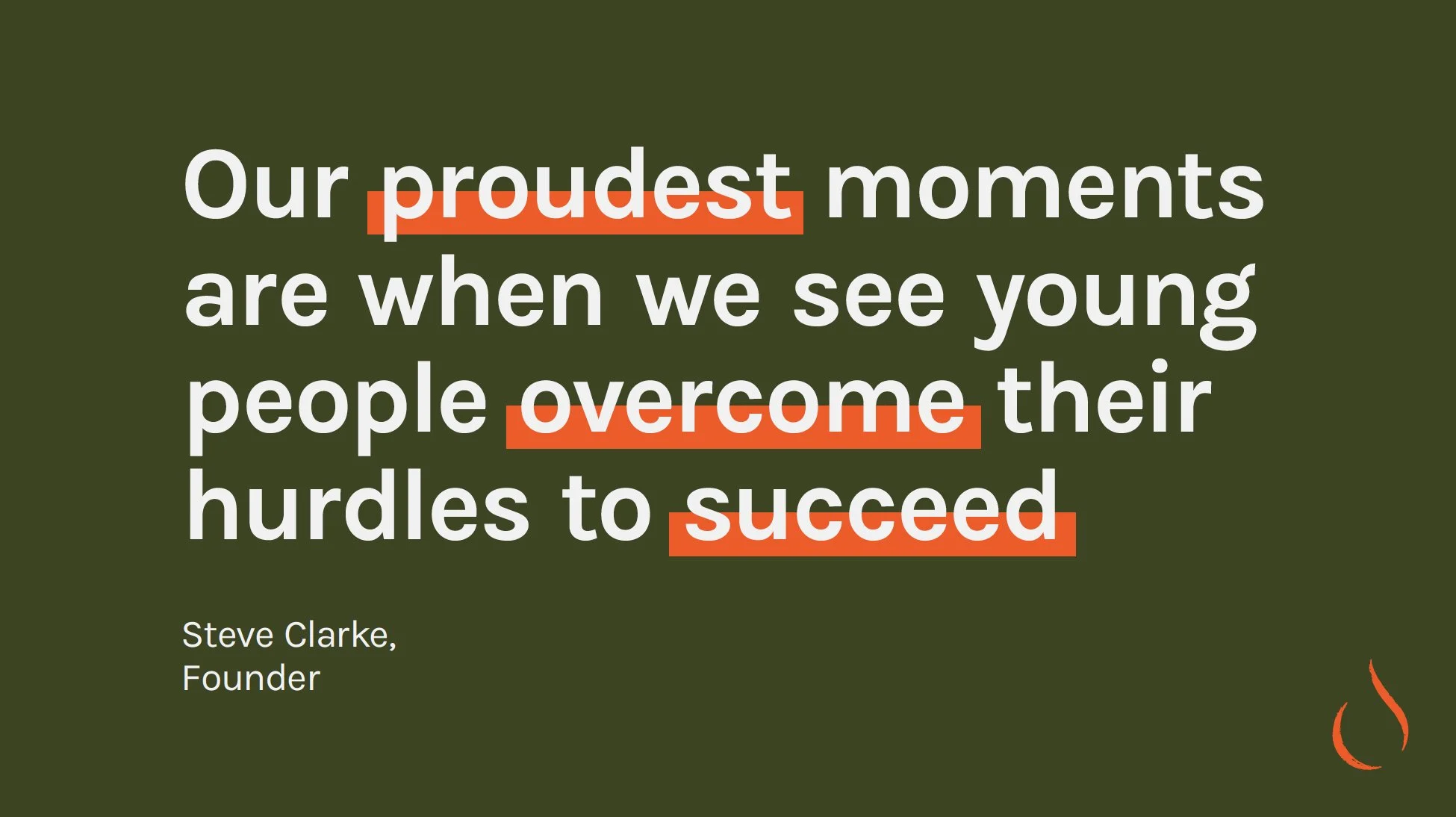 Our proudest moments are when we see young people overcome their hurdles to succeed

Steve Clarke,
Founder